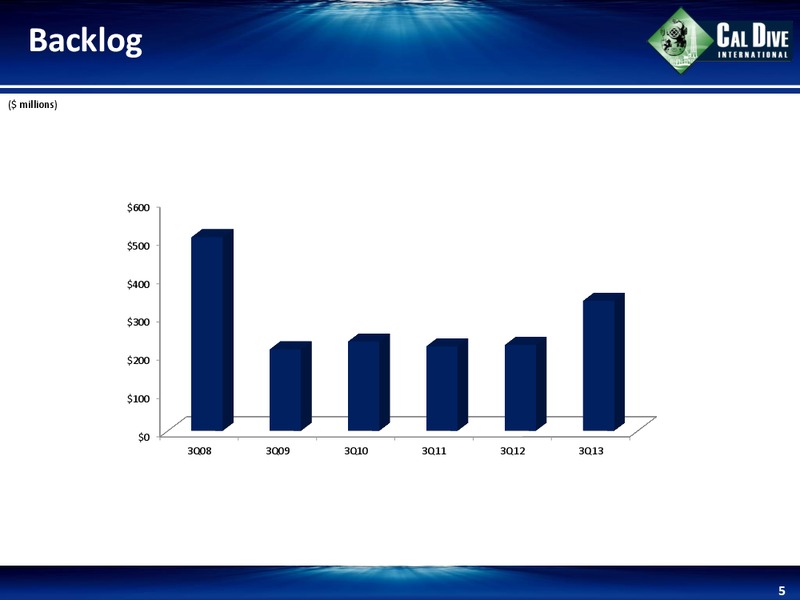 Backlog

CAL DIVE INTERNATIONAL

($ millions)

$600
$500
$400
$300
$200
$100
$0

3Q08 3Q09 3Q10 3Q11 3Q12 3Q13

5